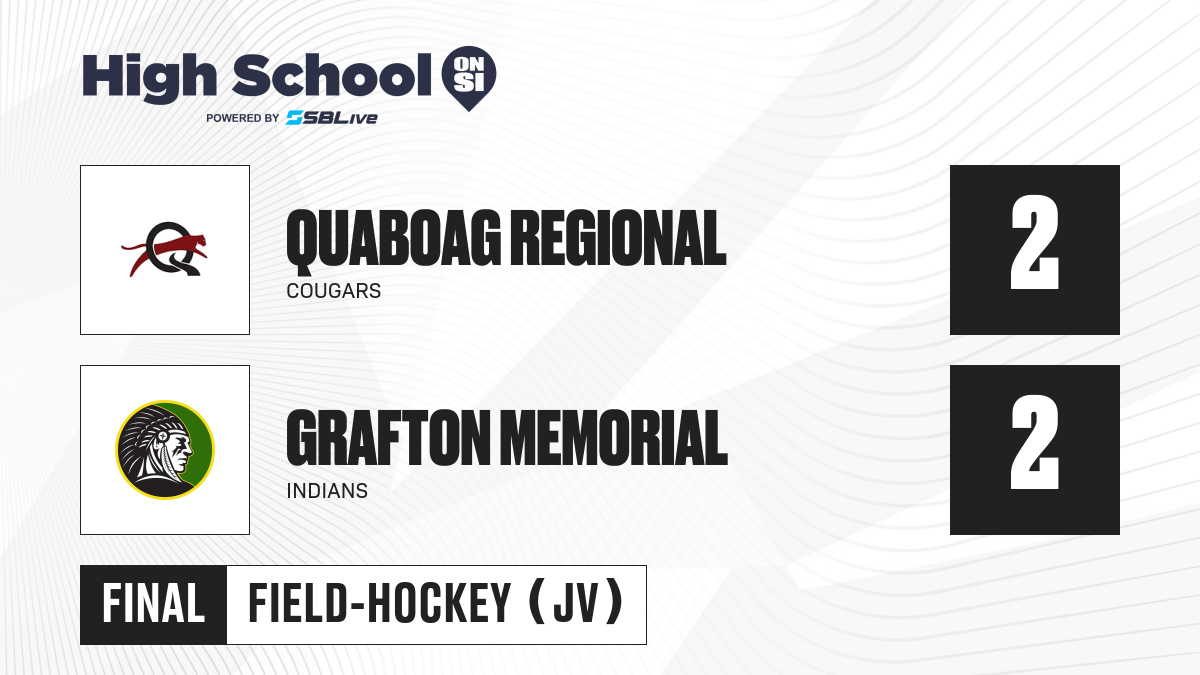 High School ON SI
POWERED BY SBLive

QUABOAG REGIONAL
COUGARS

2

GRAFTON MEMORIAL
INDIANS

2

FINAL FIELD-HOCKEY (JV)